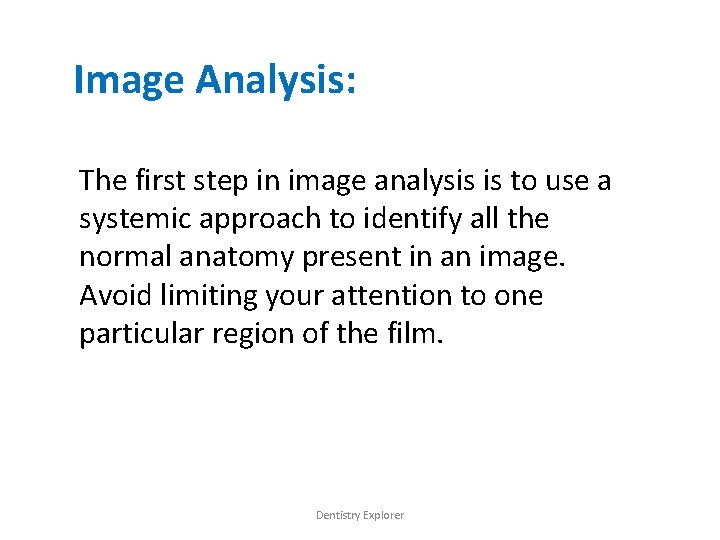 Image Analysis:

The first step in image analysis is to use a systemic approach to identify all the normal anatomy present in an image. Avoid limiting your attention to one particular region of the film.

Dentistry Explorer